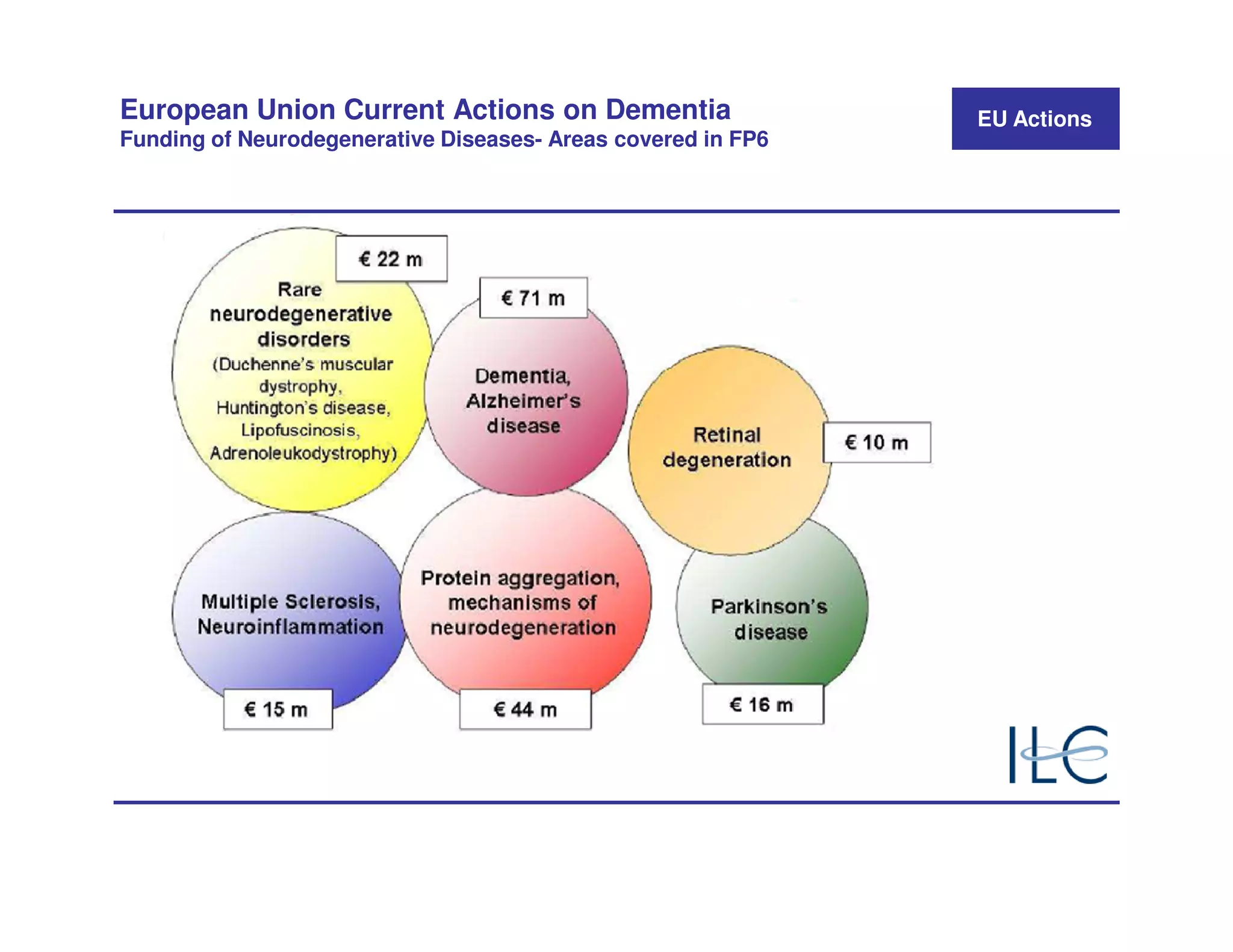 European Union Current Actions on Dementia
Funding of Neurodegenerative Diseases- Areas covered in FP6

EU Actions

€ 22 m

Rare neurodegenerative disorders (Duchenne's muscular dystrophy, Huntington's disease, Lipofuscinosis, Adrenoleukodystrophy)

€ 71 m

Dementia, Alzheimer's disease

Retinal degeneration

€ 10 m

Multiple Sclerosis, Neuroinflammation

€ 15 m

Protein aggregation, mechanisms of neurodegeneration

€ 44 m

Parkinson's disease

€ 16 m

ILC